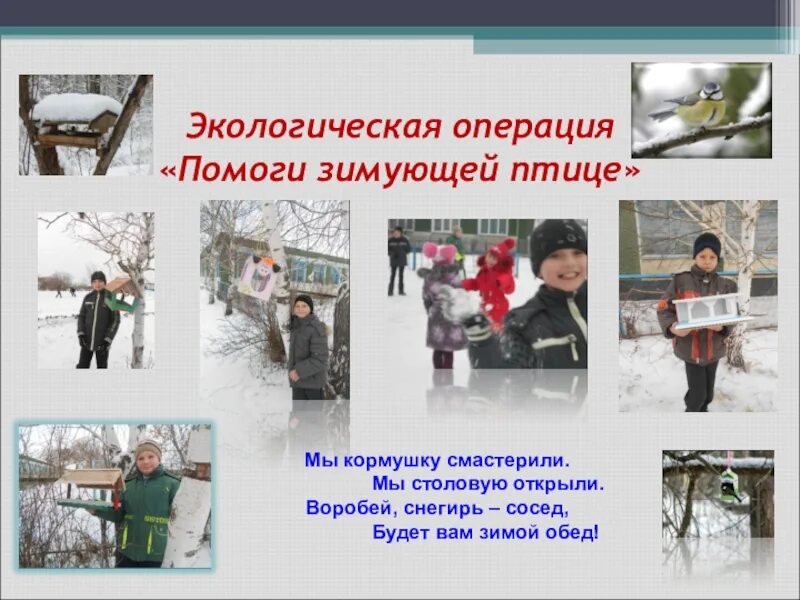 Экологическая операция
«Помоги зимующей птице»

Мы кормушку смастерили.
Мы столовую открыли.
Воробей, снегирь – сосед,
Будет вам зимой обед!